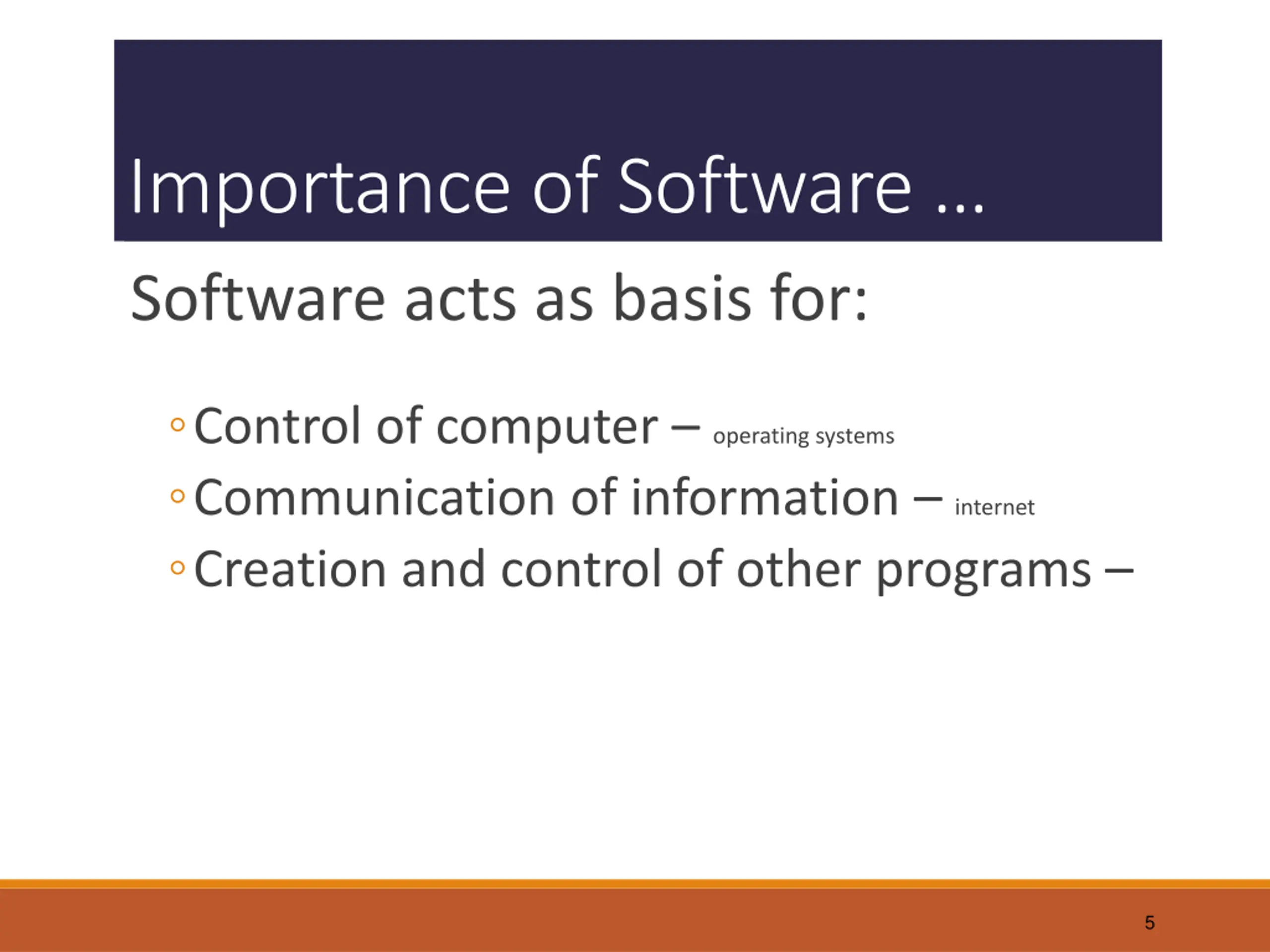 Importance of Software …

Software acts as basis for:

◦ Control of computer – operating systems
◦ Communication of information – internet
◦ Creation and control of other programs –

5